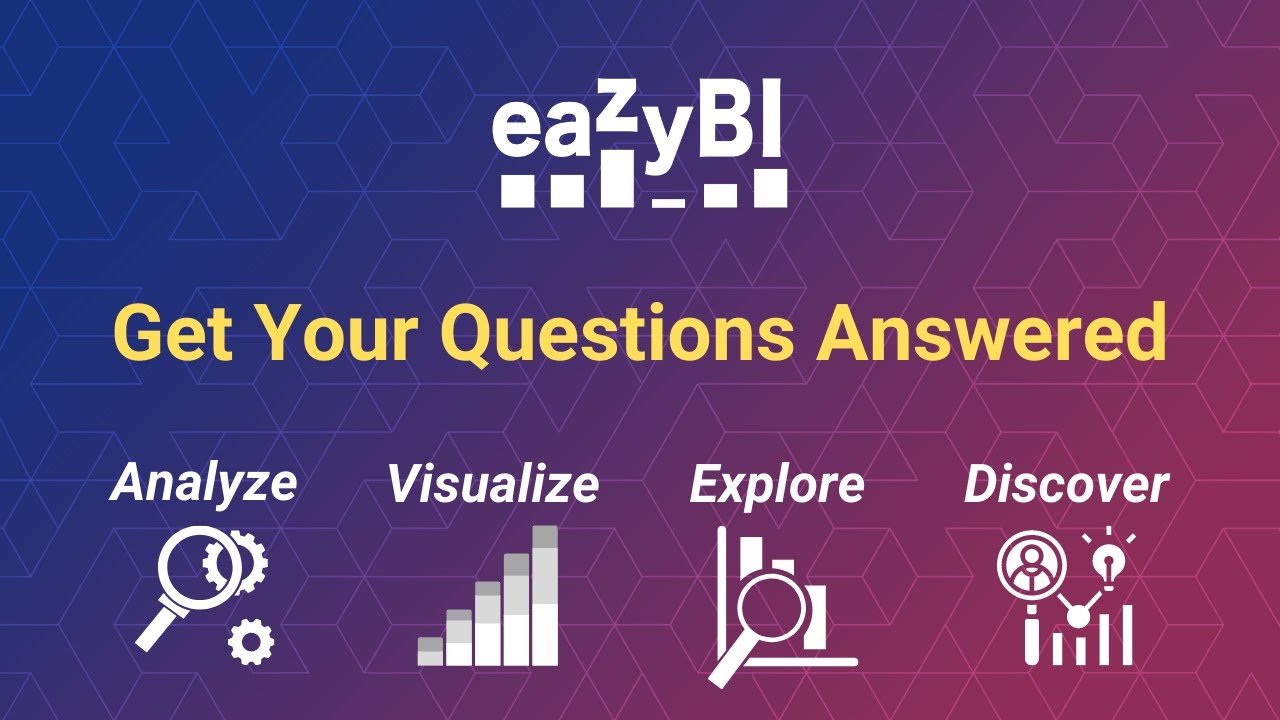 eazyBI

Get Your Questions Answered

Analyze

Visualize

Explore

Discover